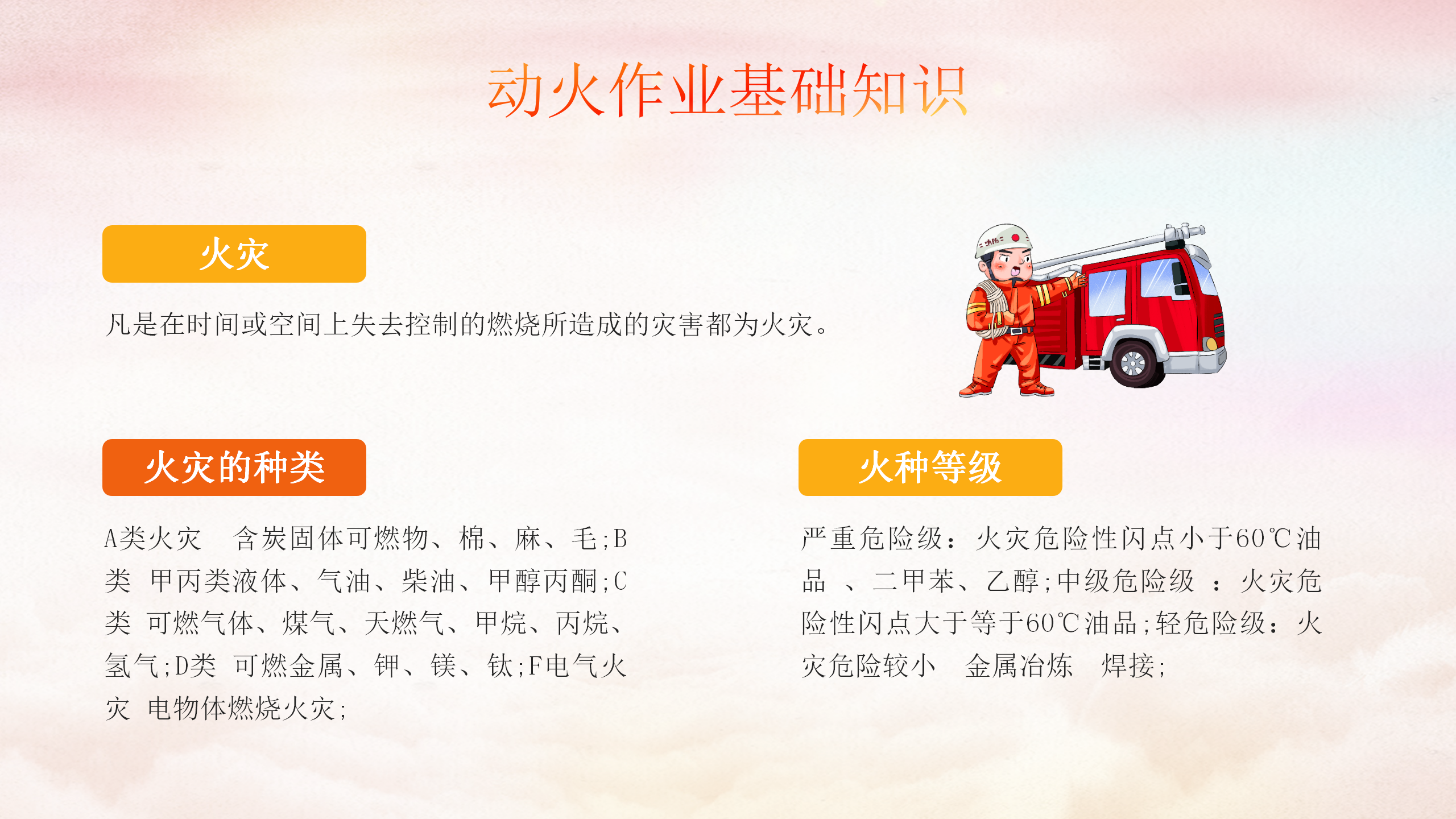 动火作业基础知识

火灾

凡是在时间或空间上失去控制的燃烧所造成的灾害都为火灾。

消防

火灾的种类

A类火灾　含炭固体可燃物、棉、麻、毛;B类　甲丙类液体、气油、柴油、甲醇丙酮;C类　可燃气体、煤气、天燃气、甲烷、丙烷、氢气;D类　可燃金属、钾、镁、钛;F电气火灾　电物体燃烧火灾;

火种等级

严重危险级：火灾危险性闪点小于60℃油品　、二甲苯、乙醇;中级危险级　：火灾危险性闪点大于等于60℃油品;轻危险级：火灾危险较小　金属冶炼　焊接;